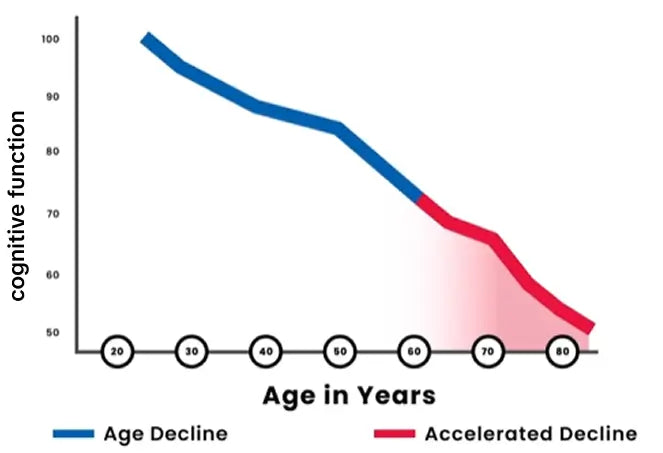 cognitive function

100
90
80
70
60
50

20
30
40
50
60
70
80

Age in Years

Age Decline
Accelerated Decline